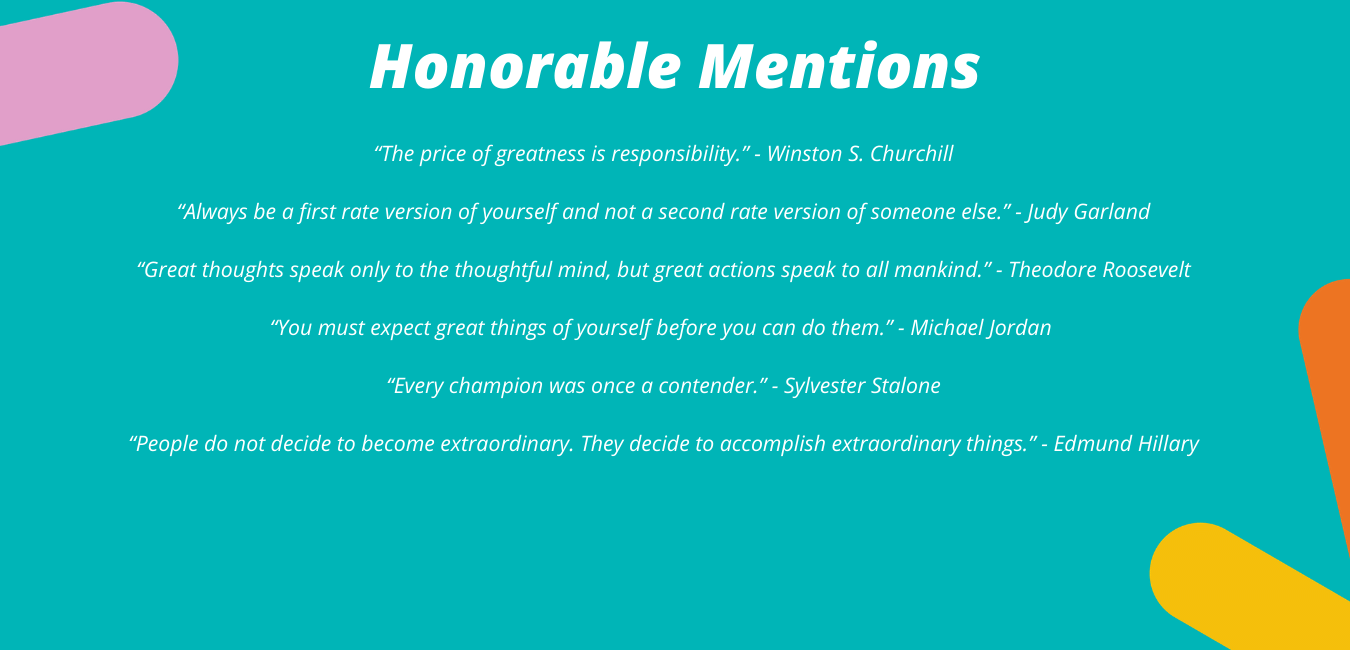 Honorable Mentions

“The price of greatness is responsibility.” - Winston S. Churchill

“Always be a first rate version of yourself and not a second rate version of someone else.” - Judy Garland

“Great thoughts speak only to the thoughtful mind, but great actions speak to all mankind.” - Theodore Roosevelt

“You must expect great things of yourself before you can do them.” - Michael Jordan

“Every champion was once a contender.” - Sylvester Stalone

“People do not decide to become extraordinary. They decide to accomplish extraordinary things.” - Edmund Hillary